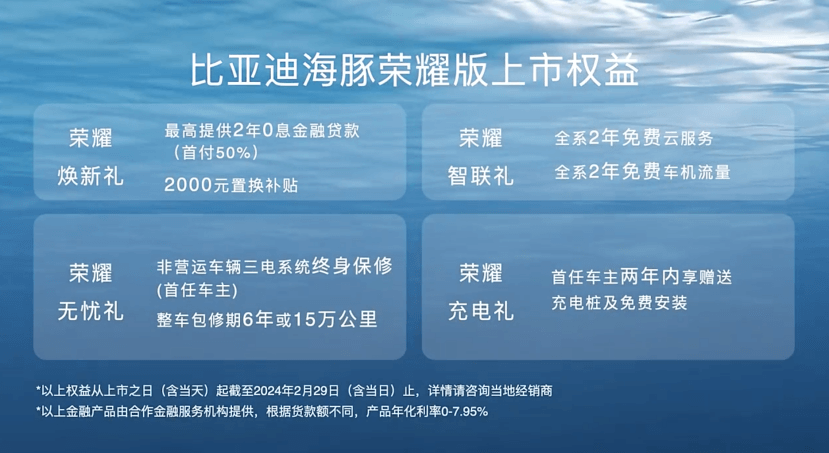 比亚迪海豚荣耀版上市权益

荣耀
焕新礼

最高提供2年0息金融贷款
（首付50%）

2000元置换补贴

荣耀
智联礼

全系2年免费云服务

全系2年免费车机流量

荣耀
无忧礼

非营运车辆三电系统终身保修
(首任车主)

整车包修期6年或15万公里

荣耀
充电礼

首任车主两年内享赠送
充电桩及免费安装

*以上权益从上市之日（含当天）起截至2024年2月29日（含当日）止，详情请咨询当地经销商

*以上金融产品由合作金融服务机构提供，根据货款额不同，产品年化利率0-7.95%